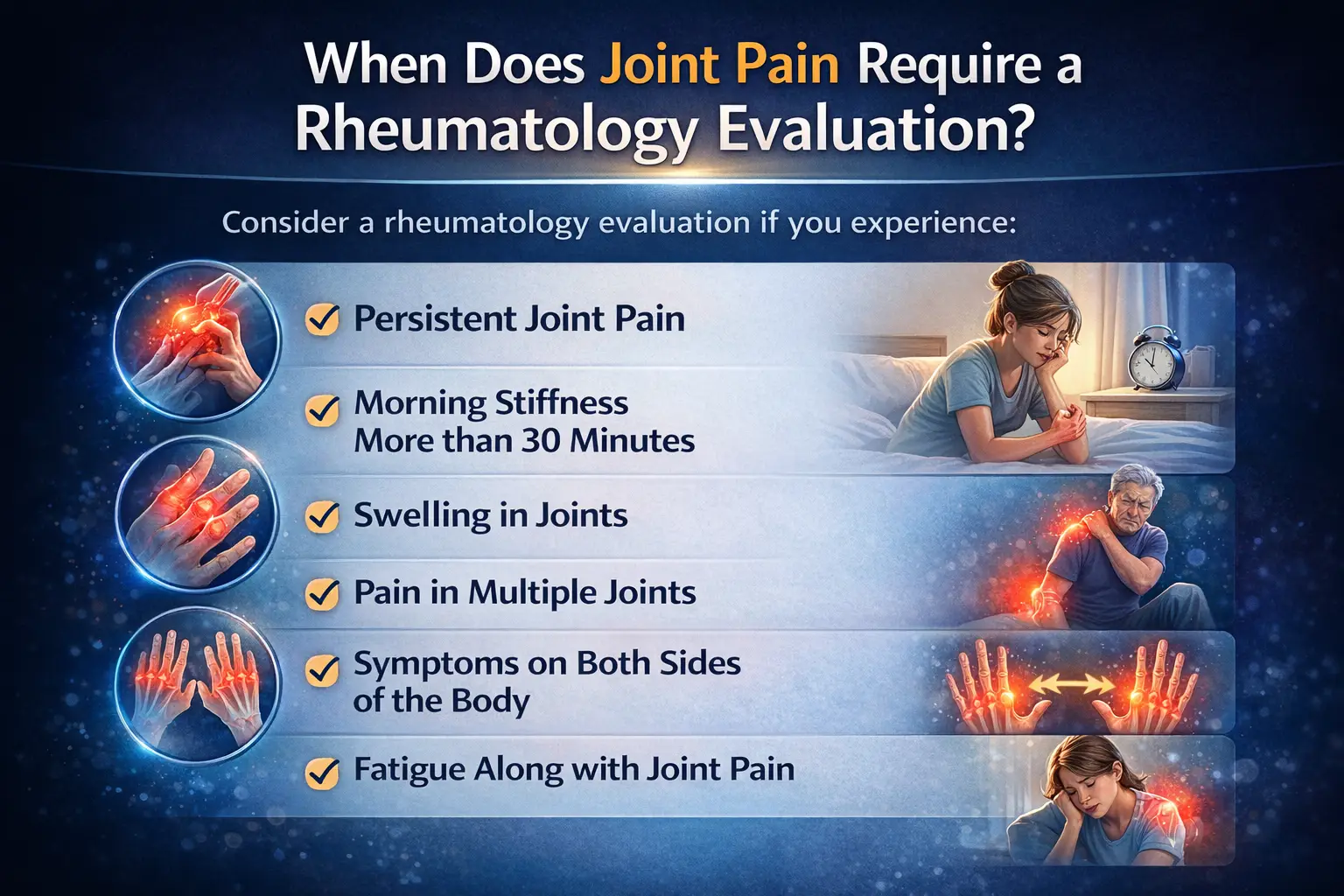 When Does Joint Pain Require a Rheumatology Evaluation?

Consider a rheumatology evaluation if you experience:

Persistent Joint Pain

Morning Stiffness More than 30 Minutes

Swelling in Joints

Pain in Multiple Joints

Symptoms on Both Sides of the Body

Fatigue Along with Joint Pain